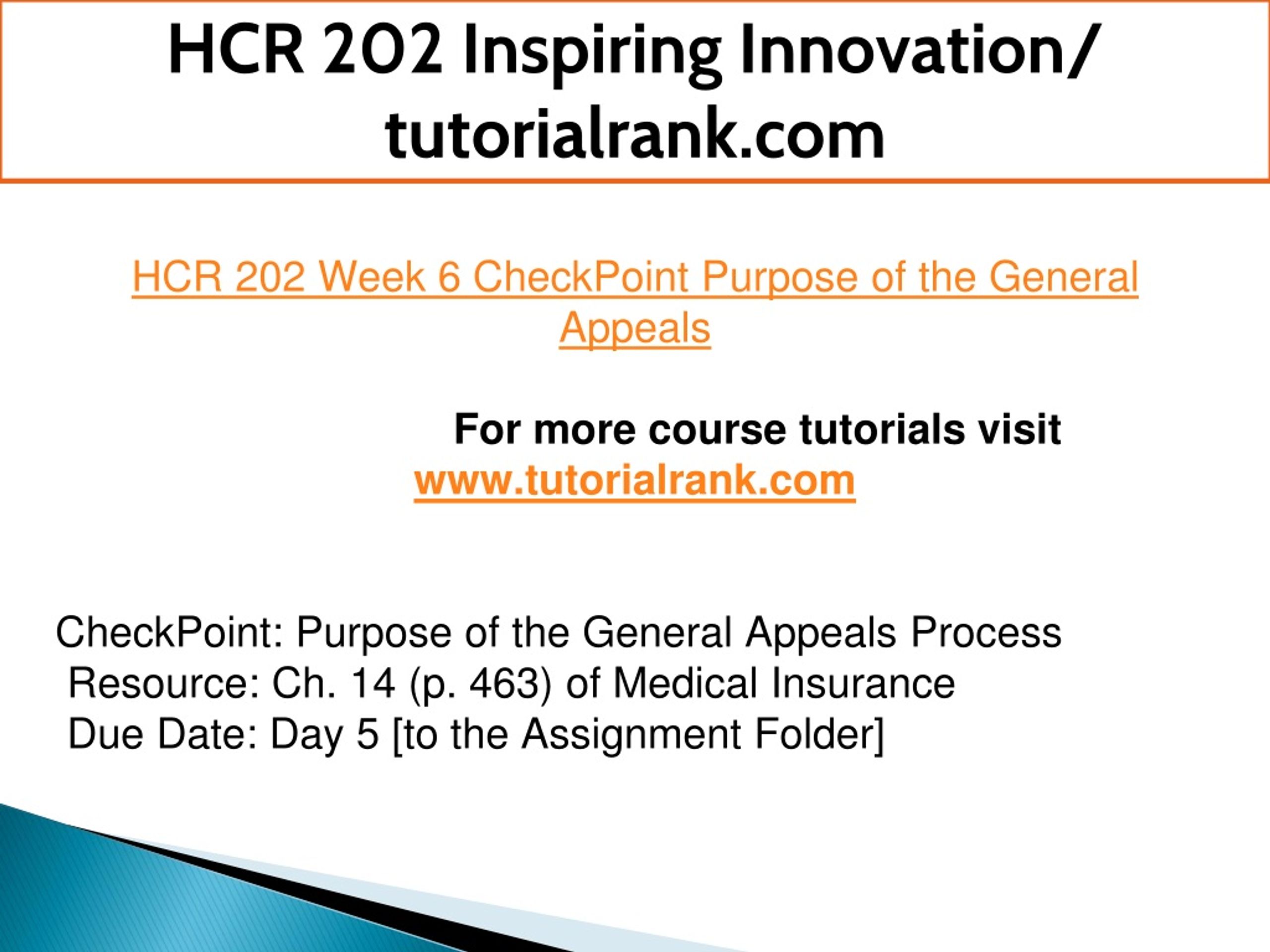 HCR 202 Inspiring Innovation/ tutorialrank.com

HCR 202 Week 6 CheckPoint Purpose of the General Appeals

For more course tutorials visit
www.tutorialrank.com

CheckPoint: Purpose of the General Appeals Process
Resource: Ch. 14 (p. 463) of Medical Insurance
Due Date: Day 5 [to the Assignment Folder]